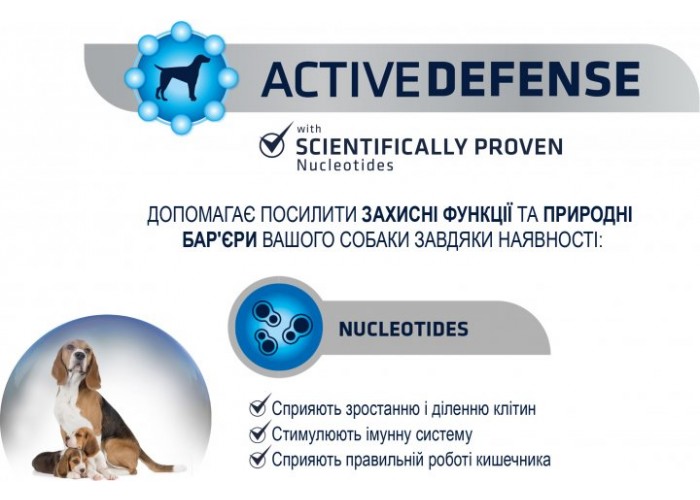 ACTIVEDEFENSE

with
SCIENTIFICALLY PROVEN
Nucleotides

ДОПОМАГАЄ ПОСИЛИТИ ЗАХИСНІ ФУНКЦІЇ ТА ПРИРОДНІ БАР'ЄРИ ВАШОГО СОБАКИ ЗАВДЯКИ НАЯВНОСТІ:

NUCLEOTIDES

Сприяють зростанню і діленню клітин
Стимулюють імунну систему
Сприяють правильній роботі кишечника